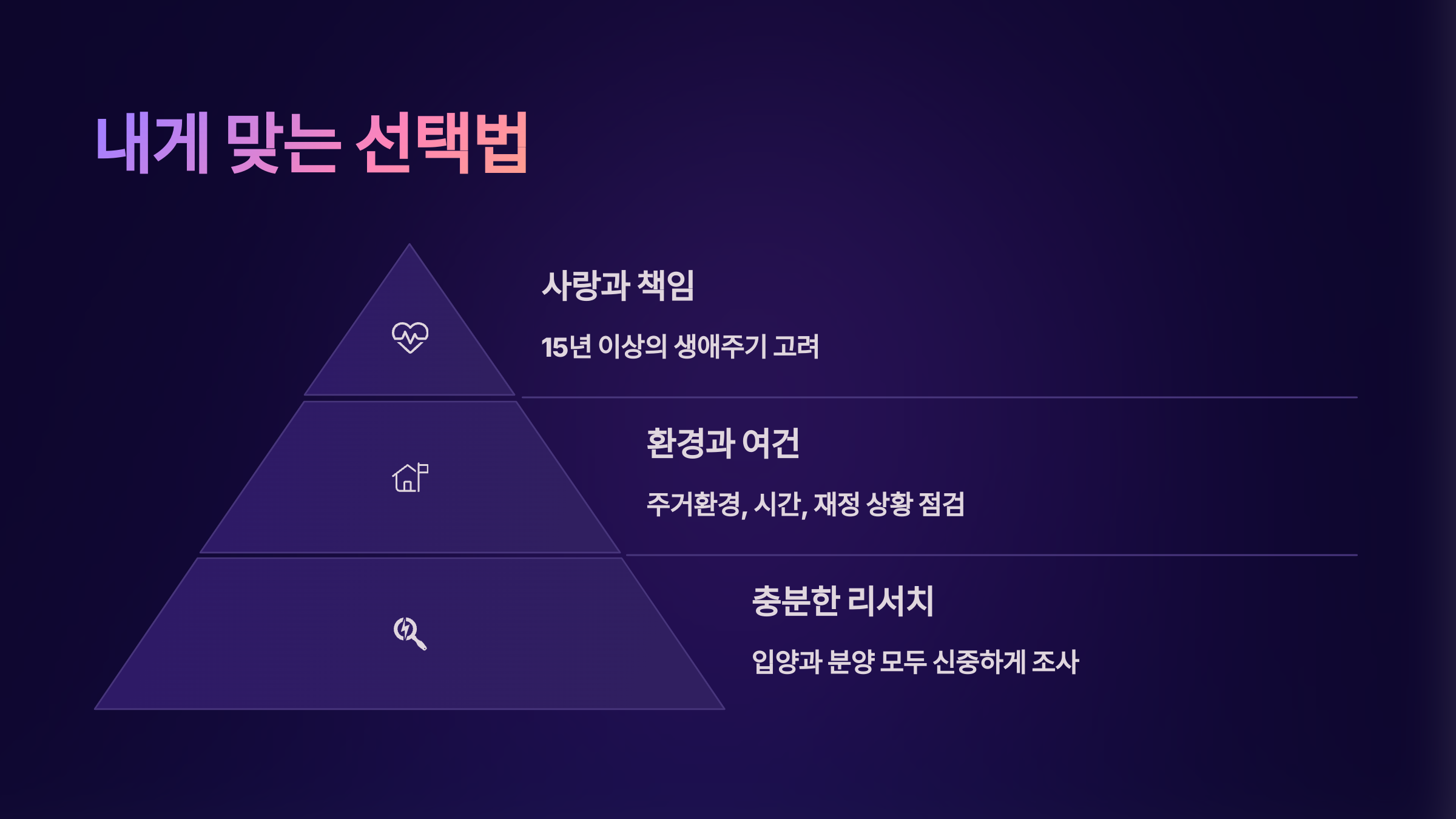 내게 맞는 선택법

사랑과 책임

15년 이상의 생애주기 고려

환경과 여건

주거환경, 시간, 재정 상황 점검

충분한 리서치

입양과 분양 모두 신중하게 조사